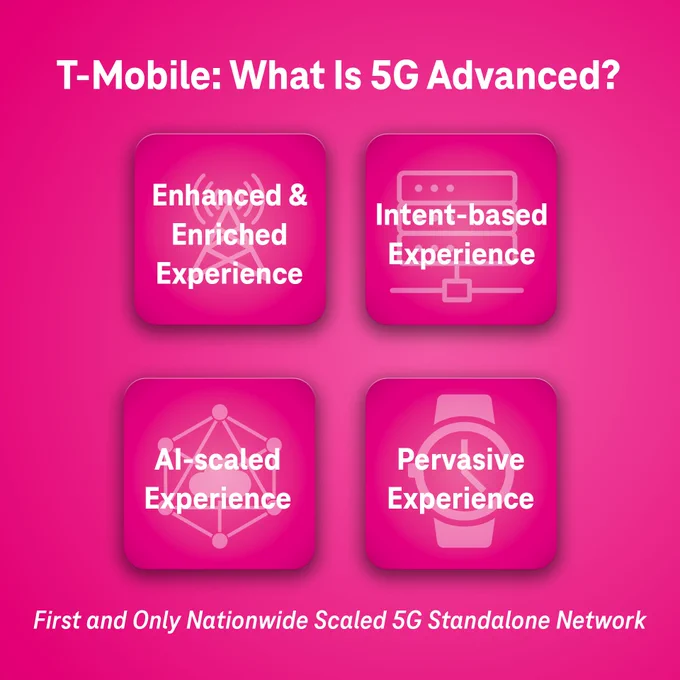 T-Mobile: What Is 5G Advanced?

Enhanced & Enriched Experience

Intent-based Experience

AI-scaled Experience

Pervasive Experience

First and Only Nationwide Scaled 5G Standalone Network